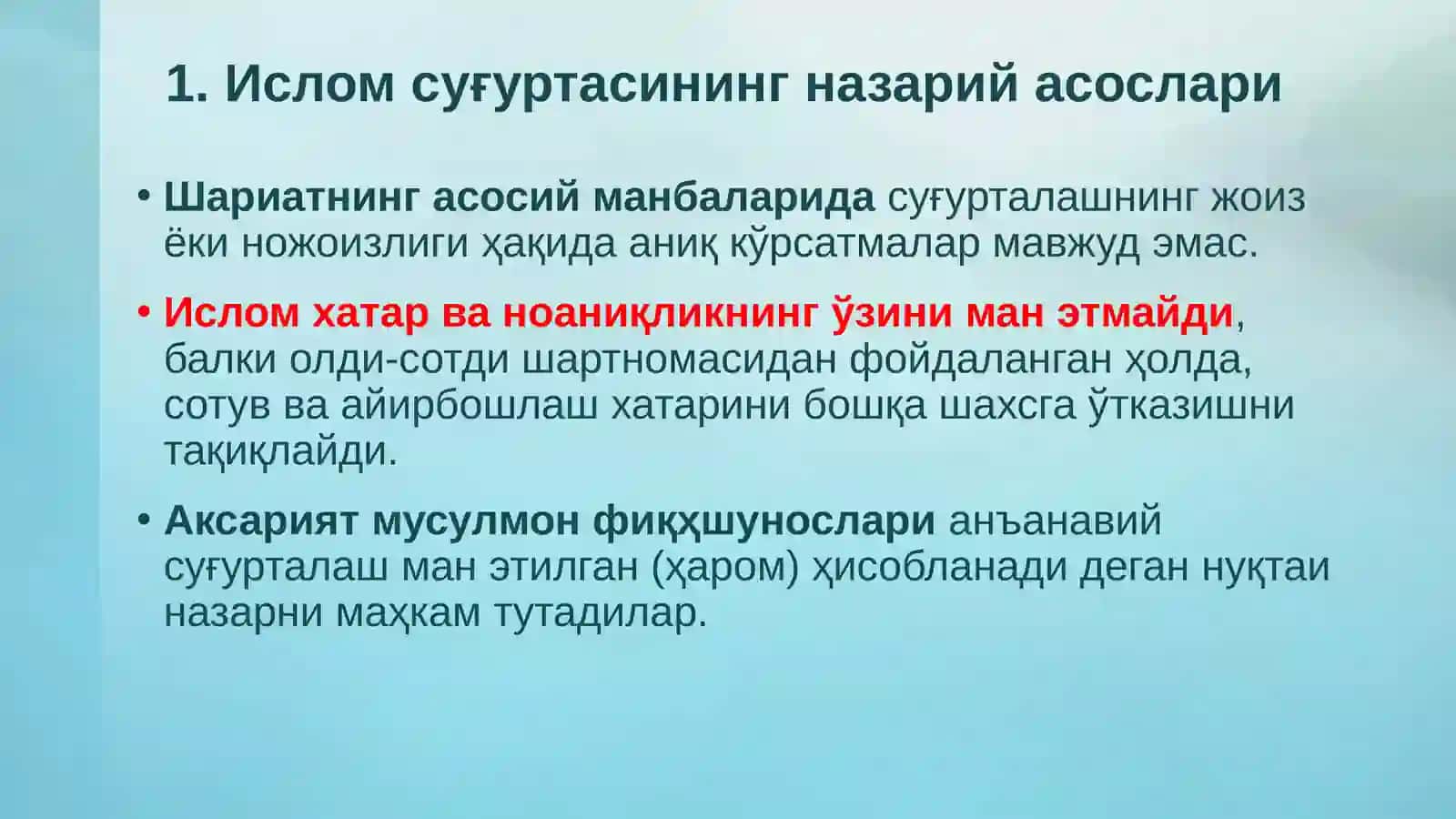 1. Ислом суғуртасининг назарий асослари

• Шариатнинг асосий манбаларида суғурталашнинг жоиз ёки ножоизлиги ҳақида аниқ кўрсатмалар мавжуд эмас.

• Ислом хатар ва ноаниқликнинг ўзини ман этмайди, балки олди-сотди шартномасидан фойдаланган ҳолда, сотув ва айирбошлаш хатарини бошқа шахсга ўтказишни тақиқлайди.

• Аксарият мусулмон фиқҳшунослари анъанавий суғурталаш ман этилган (ҳаром) ҳисобланади деган нуқтаи назарни маҳкам тутадилар.